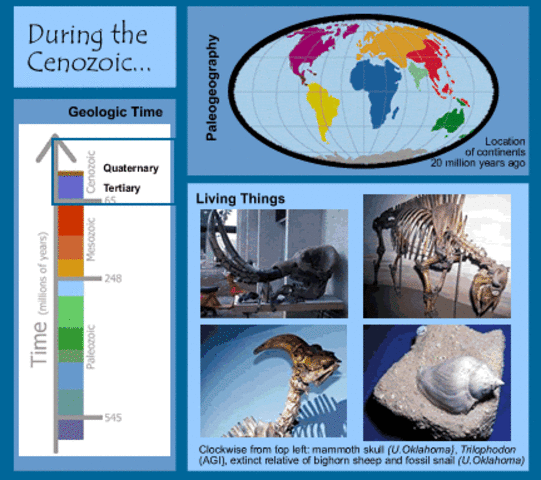 During the Cenozoic...

Geologic Time

Time (millions of years)

Cenozoic
Quaternary
Tertiary
65
Mesozoic
248
Paleozoic
545

Paleogeography

Location of continents 20 million years ago

Living Things

Clockwise from top left: mammoth skull (U.Oklahoma), Trilophodon (AGI), extinct relative of bighorn sheep and fossil snail (U.Oklahoma)